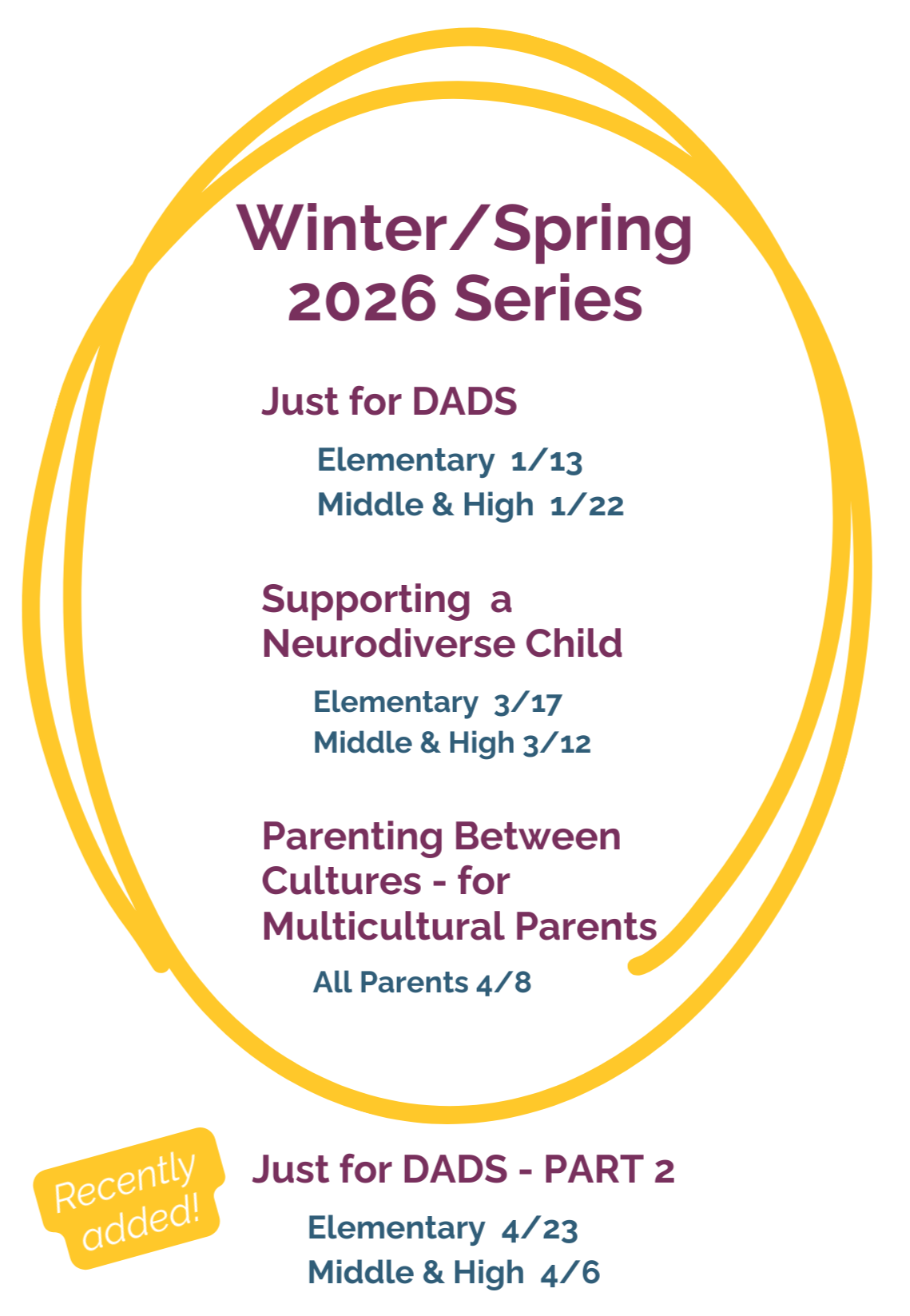 Winter/Spring 2026 Series

Just for DADS

Elementary 1/13
Middle & High 1/22

Supporting a Neurodiverse Child

Elementary 3/17
Middle & High 3/12

Parenting Between Cultures - for Multicultural Parents

All Parents 4/8

Recently added!

Just for DADS - PART 2

Elementary 4/23
Middle & High 4/6